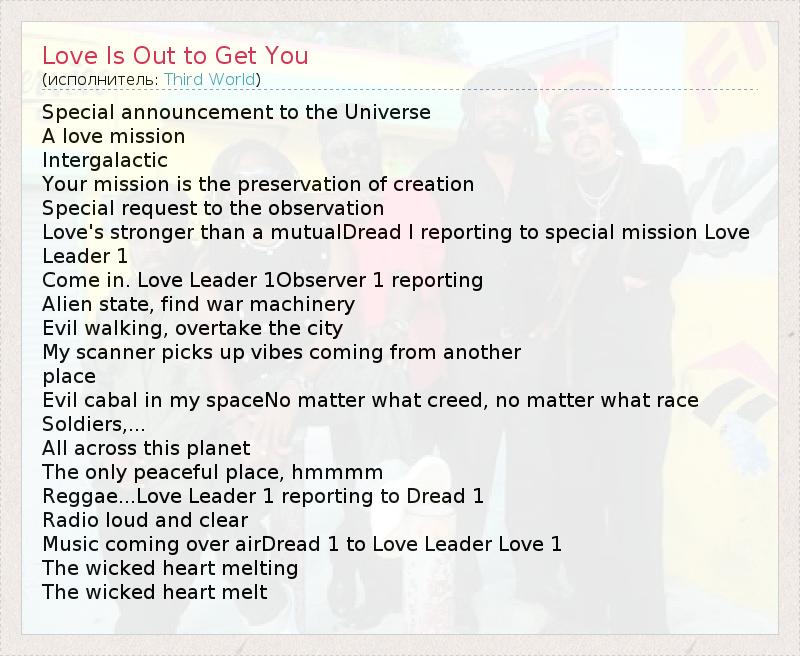 Love Is Out to Get You
(исполнитель: Third World)

Special announcement to the Universe
A love mission
Intergalactic
Your mission is the preservation of creation
Special request to the observation
Love's stronger than a mutualDread I reporting to special mission Love Leader 1
Come in. Love Leader 1Observer 1 reporting
Alien state, find war machinery
Evil walking, overtake the city
My scanner picks up vibes coming from another place
Evil cabal in my spaceNo matter what creed, no matter what race
Soldiers,...
All across this planet
The only peaceful place, hmmmm
Reggae...Love Leader 1 reporting to Dread 1
Radio loud and clear
Music coming over airDread 1 to Love Leader Love 1
The wicked heart melting
The wicked heart melt